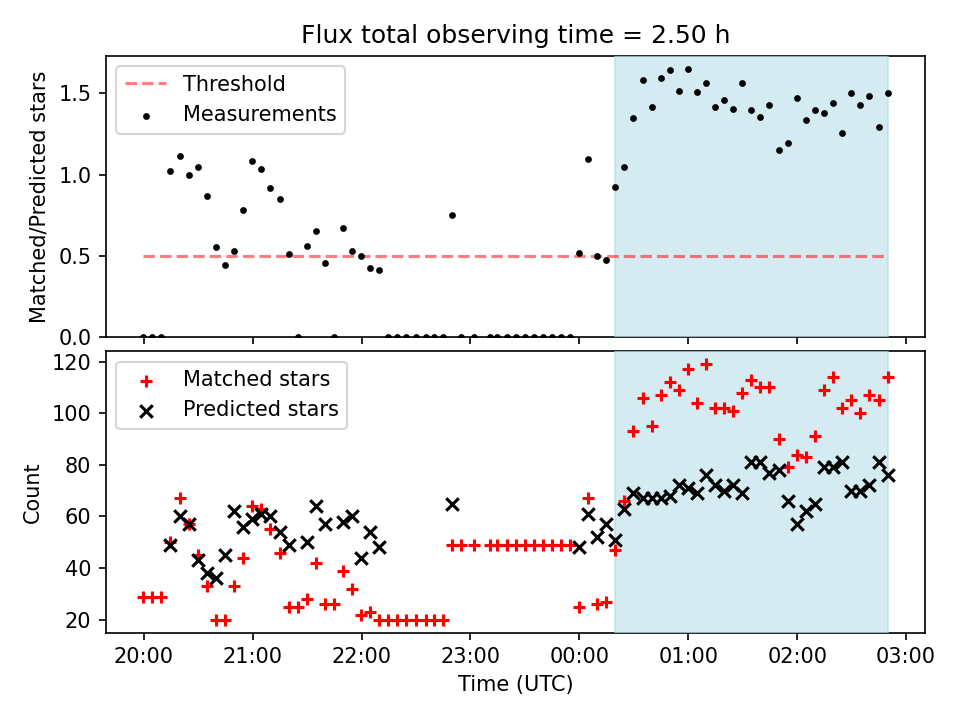 Flux total observing time = 2.50 h

Threshold
Measurements

Matched/Predicted stars

1.5
1.0
0.5
0.0

Matched stars
Predicted stars

Count

120
100
80
60
40
20

20:00
21:00
22:00
23:00
00:00
01:00
02:00
03:00

Time (UTC)